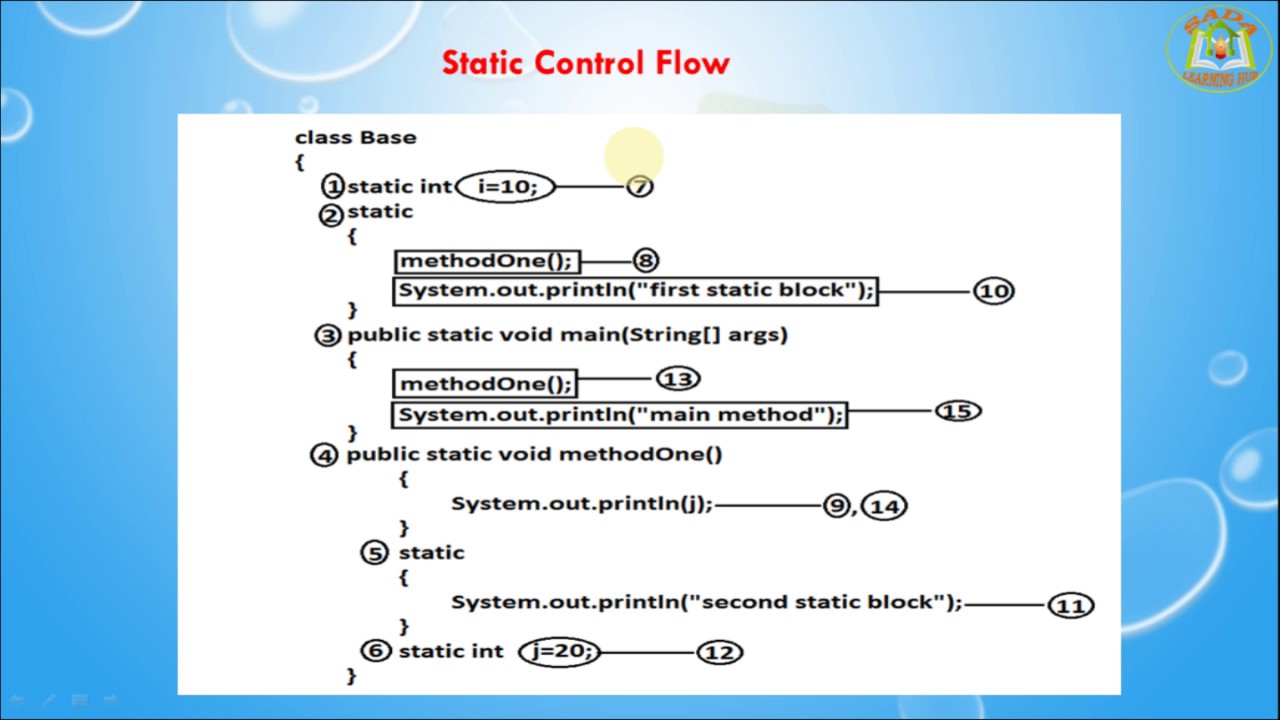 Static Control Flow

SADA LEARNING HUB

class Base
{
1 static int i=10; 7
2 static
{
methodOne(); 8
System.out.println("first static block"); 10
}
3 public static void main(String[] args)
{
methodOne(); 13
System.out.println("main method"); 15
}
4 public static void methodOne()
{
System.out.println(j); 9, 14
}
5 static
{
System.out.println("second static block"); 11
}
6 static int j=20; 12
}